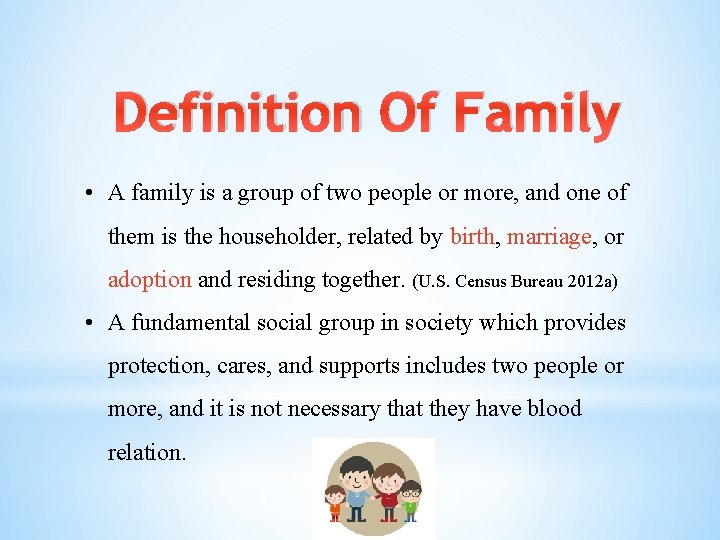 Definition Of Family

• A family is a group of two people or more, and one of them is the householder, related by birth, marriage, or adoption and residing together. (U.S. Census Bureau 2012a)

• A fundamental social group in society which provides protection, cares, and supports includes two people or more, and it is not necessary that they have blood relation.